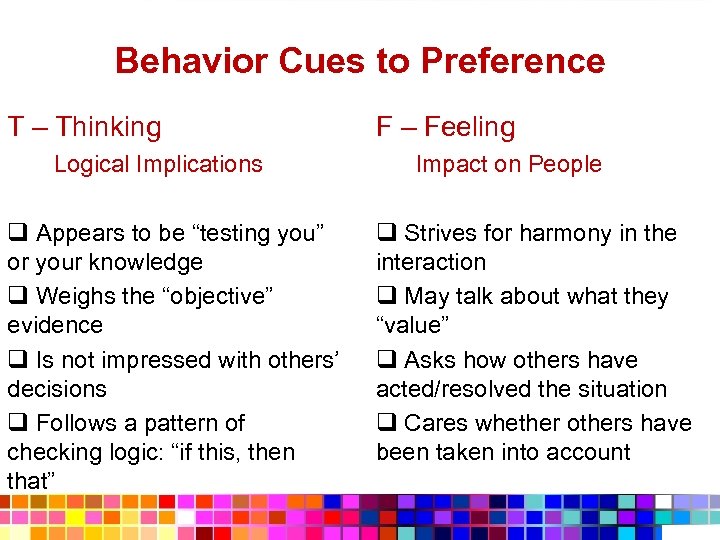 Behavior Cues to Preference

T – Thinking

Logical Implications

❑ Appears to be “testing you” or your knowledge

❑ Weighs the “objective” evidence

❑ Is not impressed with others’ decisions

❑ Follows a pattern of checking logic: “if this, then that”

F – Feeling

Impact on People

❑ Strives for harmony in the interaction

❑ May talk about what they “value”

❑ Asks how others have acted/resolved the situation

❑ Cares whether others have been taken into account